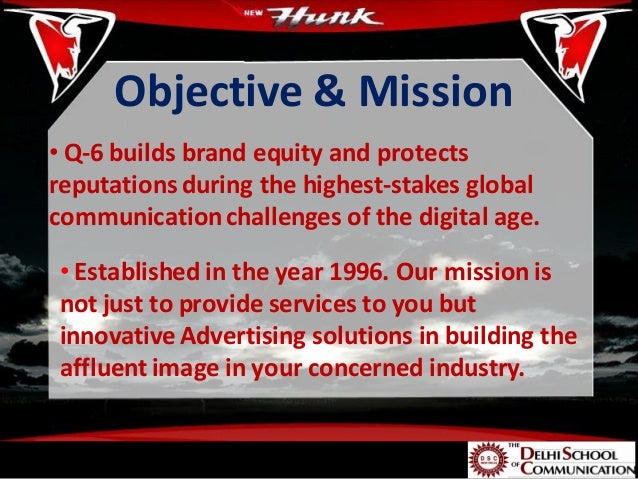 NEW Hunk

Objective & Mission

• Q-6 builds brand equity and protects reputations during the highest-stakes global communication challenges of the digital age.

• Established in the year 1996. Our mission is not just to provide services to you but innovative Advertising solutions in building the affluent image in your concerned industry.

DSC
THE DELHI SCHOOL OF COMMUNICATION